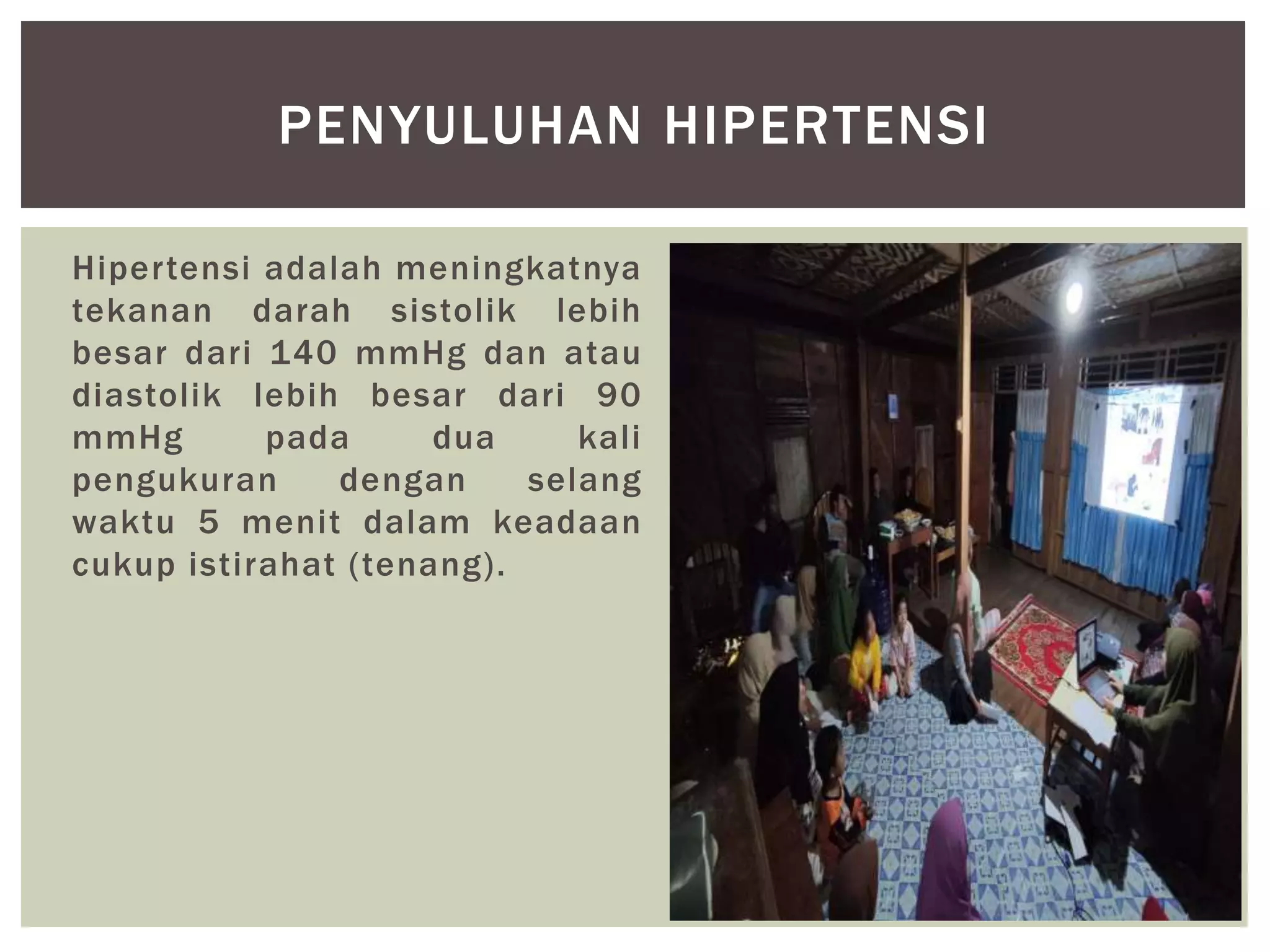 PENYULUHAN HIPERTENSI

Hipertensi adalah meningkatnya tekanan darah sistolik lebih besar dari 140 mmHg dan atau diastolik lebih besar dari 90 mmHg pada dua kali pengukuran dengan selang waktu 5 menit dalam keadaan cukup istirahat (tenang).